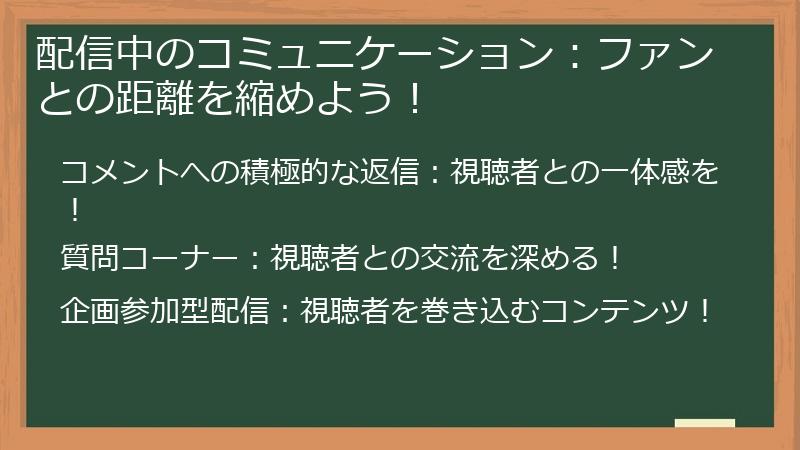 配信中のコミュニケーション：ファンとの距離を縮めよう！

コメントへの積極的な返信：視聴者との一体感を！

質問コーナー：視聴者との交流を深める！

企画参加型配信：視聴者を巻き込むコンテンツ！